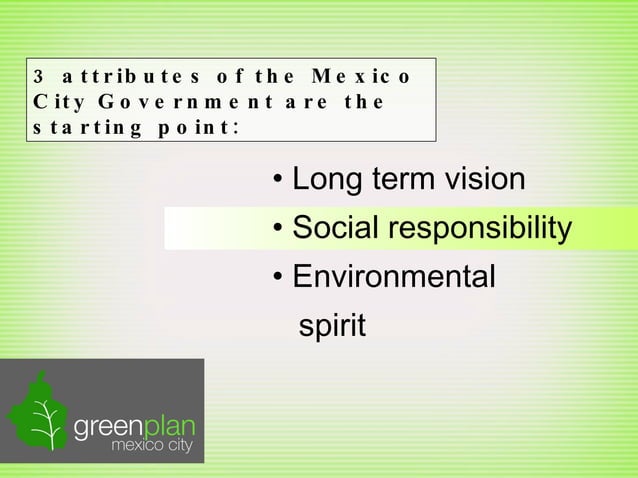 3 attributes of the Mexico City Government are the starting point:

• Long term vision
• Social responsibility
• Environmental spirit

greenplan
mexico city